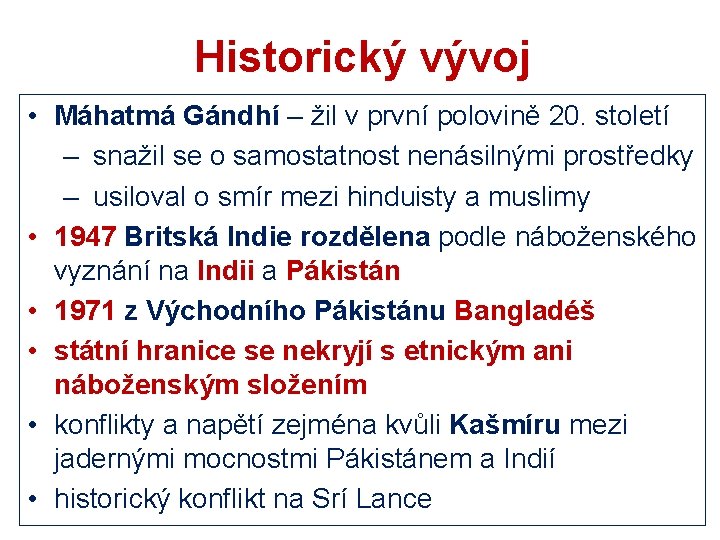 Historický vývoj

• Máhatmá Gándhí – žil v první polovině 20. století
– snažil se o samostatnost nenásilnými prostředky
– usiloval o smír mezi hinduisty a muslimy
• 1947 Britská Indie rozdělena podle náboženského vyznání na Indii a Pákistán
• 1971 z Východního Pákistánu Bangladéš
• státní hranice se nekryjí s etnickým ani náboženským složením
• konflikty a napětí zejména kvůli Kašmíru mezi jadernými mocnostmi Pákistánem a Indií
• historický konflikt na Srí Lance